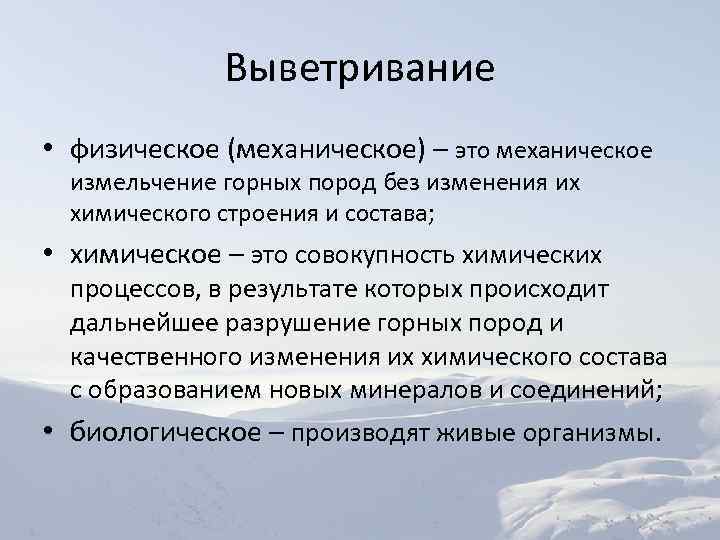 Выветривание

• физическое (механическое) – это механическое измельчение горных пород без изменения их химического строения и состава;

• химическое – это совокупность химических процессов, в результате которых происходит дальнейшее разрушение горных пород и качественного изменения их химического состава с образованием новых минералов и соединений;

• биологическое – производят живые организмы.